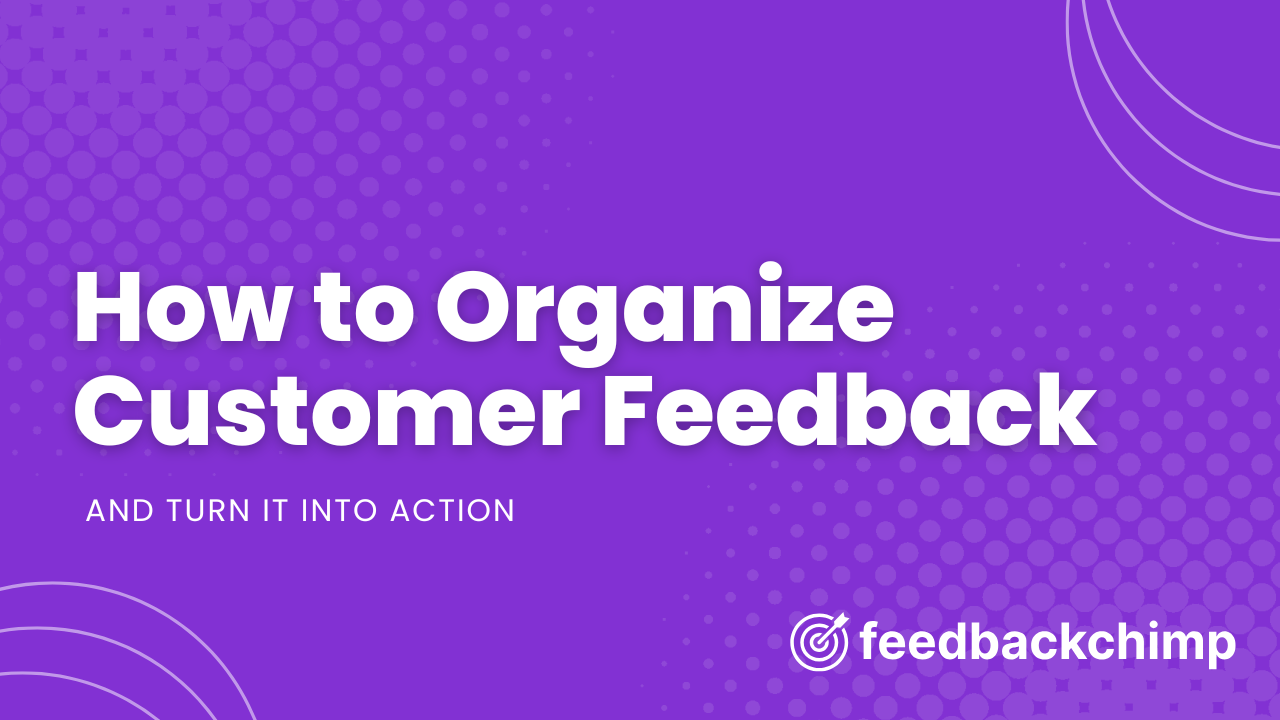 How to Organize Customer Feedback

AND TURN IT INTO ACTION

feedbackchimp